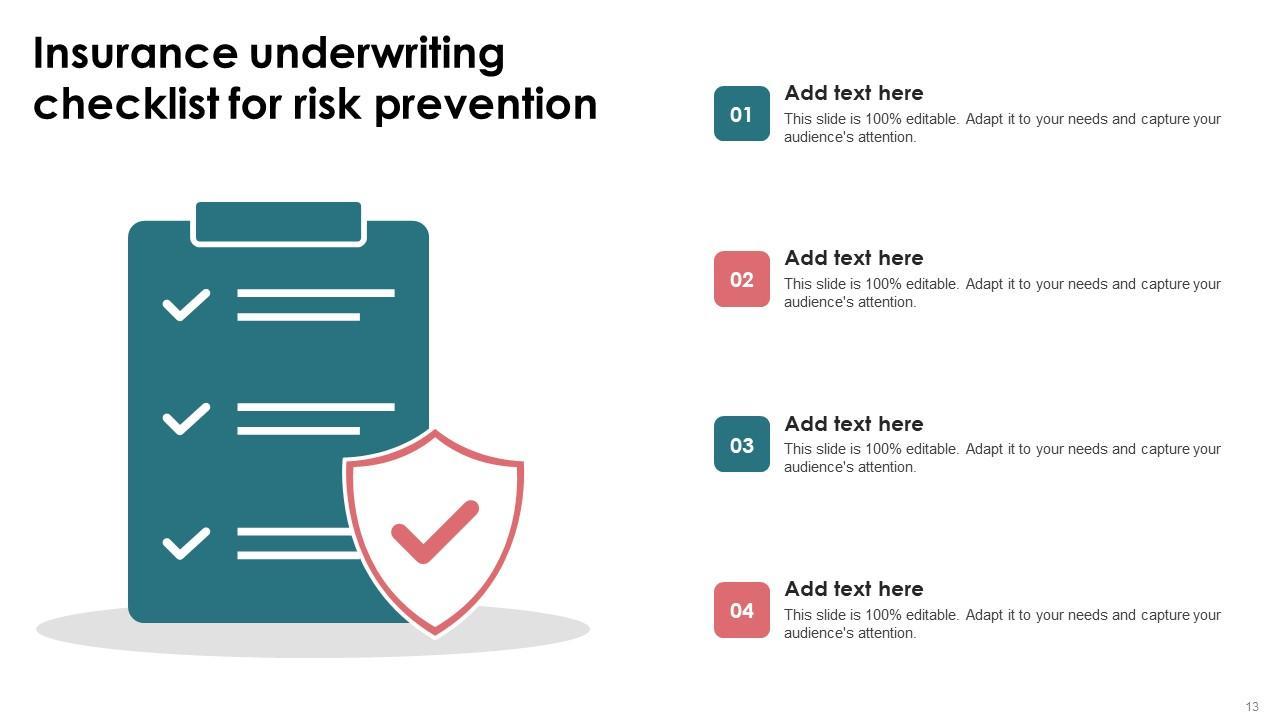 Insurance underwriting checklist for risk prevention

01
Add text here
This slide is 100% editable. Adapt it to your needs and capture your audience's attention.

02
Add text here
This slide is 100% editable. Adapt it to your needs and capture your audience's attention.

03
Add text here
This slide is 100% editable. Adapt it to your needs and capture your audience's attention.

04
Add text here
This slide is 100% editable. Adapt it to your needs and capture your audience's attention.

13